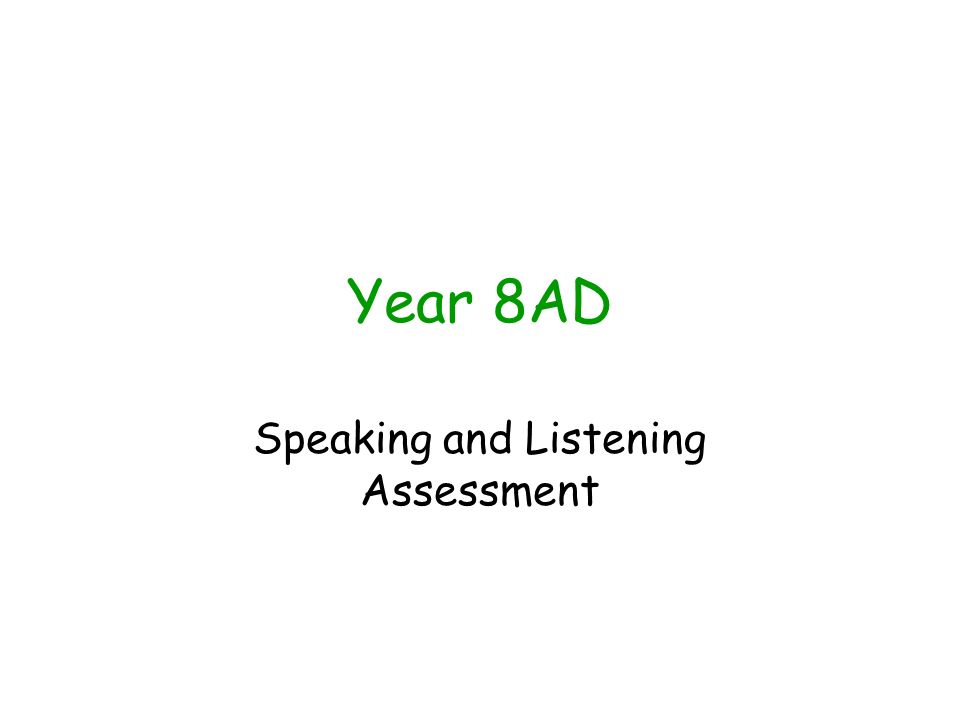 Year 8AD

Speaking and Listening Assessment